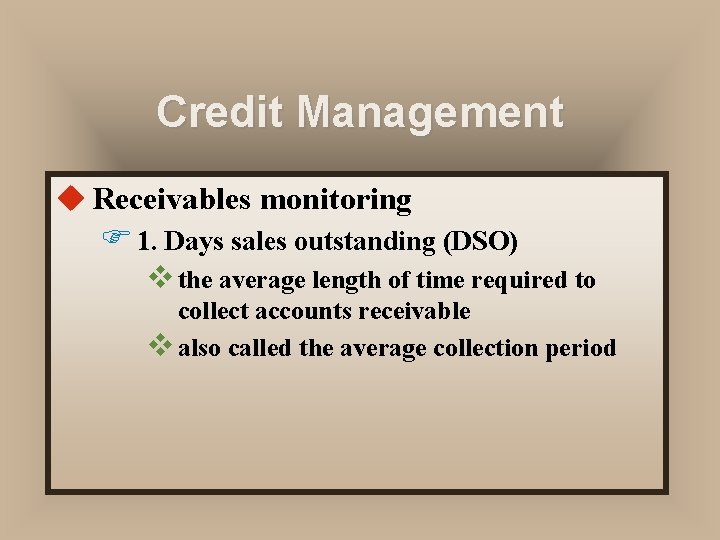 Credit Management

Receivables monitoring

1. Days sales outstanding (DSO)

the average length of time required to collect accounts receivable

also called the average collection period